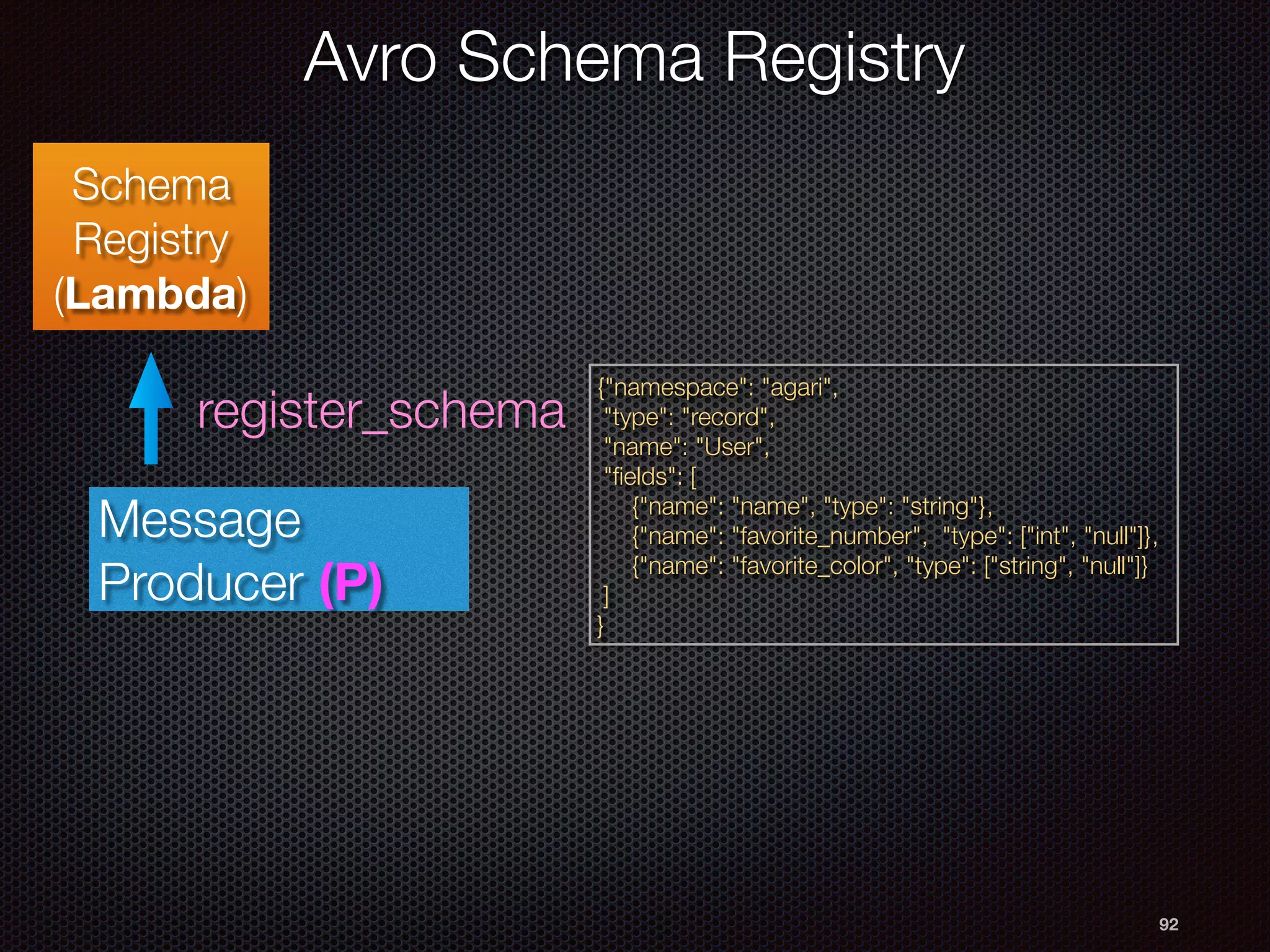 Avro Schema Registry

Schema Registry (Lambda)

register_schema

Message Producer (P)

{"namespace": "agari",
"type": "record",
"name": "User",
"fields": [
{"name": "name", "type": "string"},
{"name": "favorite_number", "type": ["int", "null"]},
{"name": "favorite_color", "type": ["string", "null"]}
]
}

92